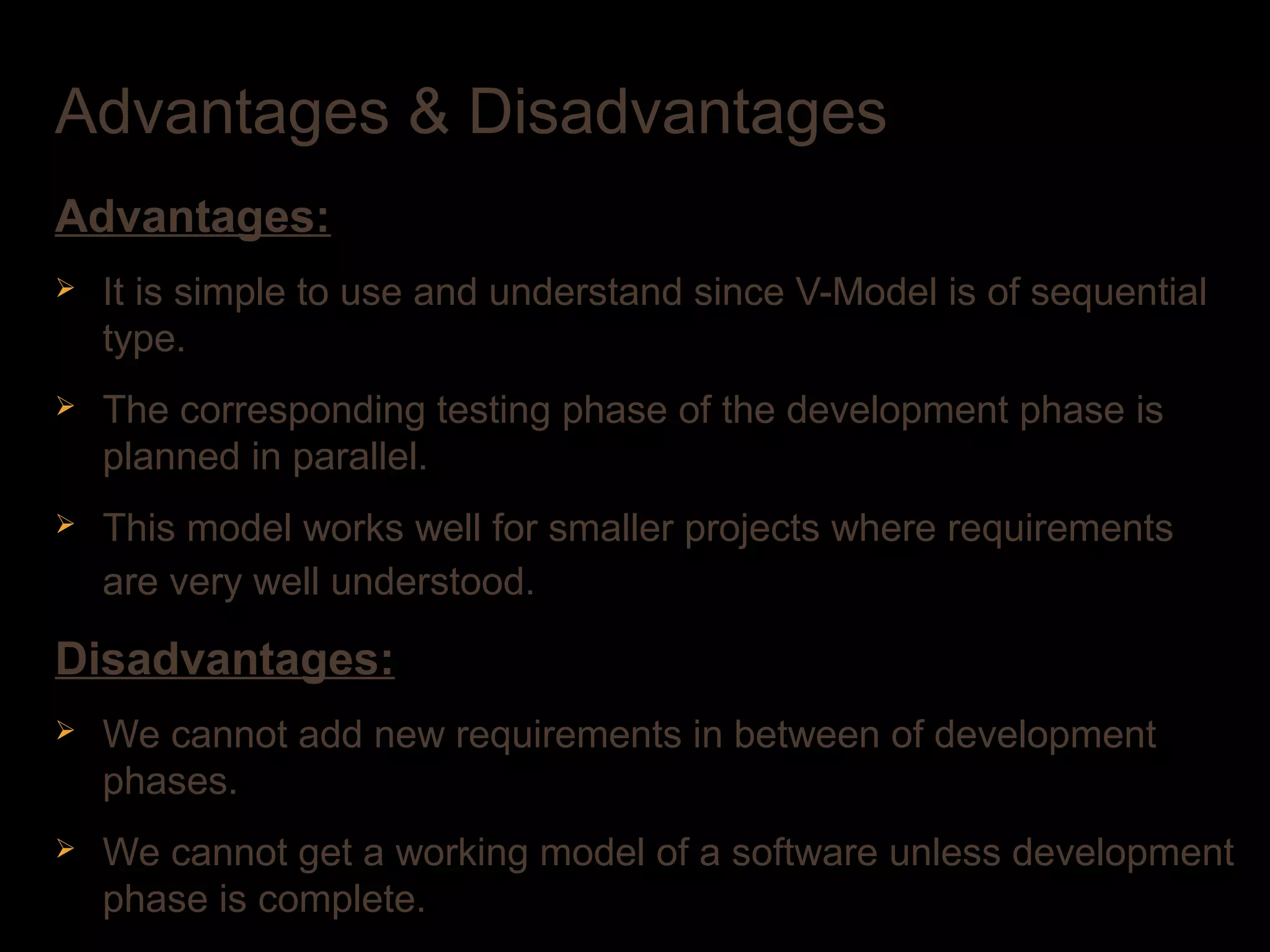 Advantages & Disadvantages

Advantages:

➢ It is simple to use and understand since V-Model is of sequential type.

➢ The corresponding testing phase of the development phase is planned in parallel.

➢ This model works well for smaller projects where requirements are very well understood.

Disadvantages:

➢ We cannot add new requirements in between of development phases.

➢ We cannot get a working model of a software unless development phase is complete.